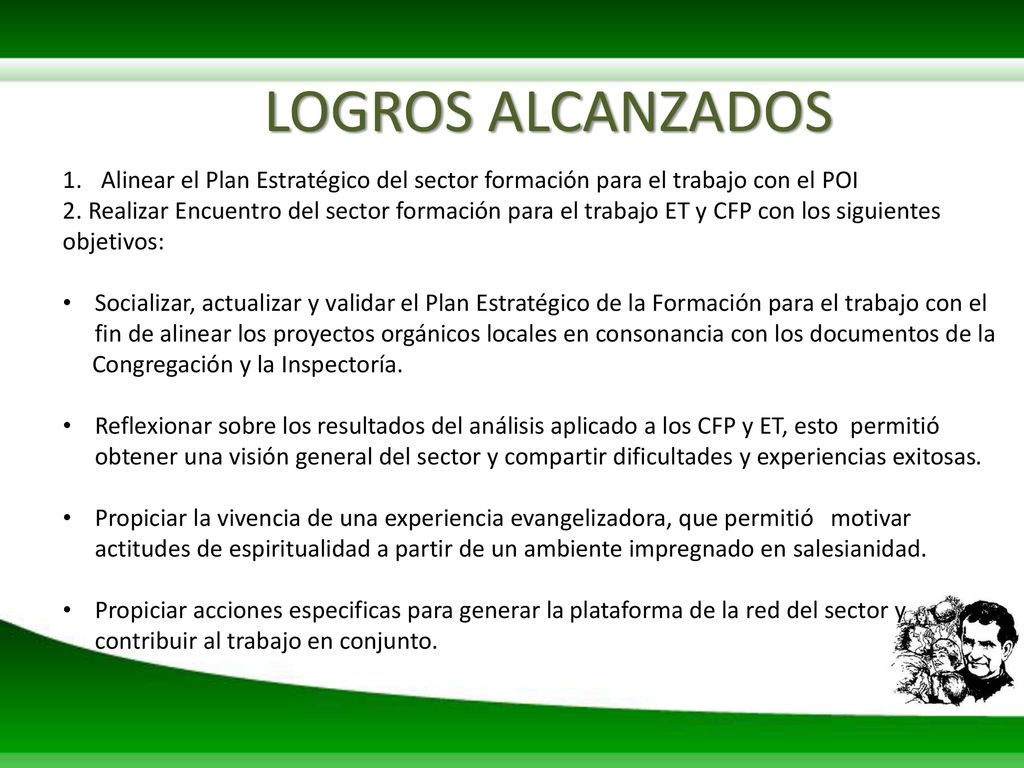 LOGROS ALCANZADOS

1. Alinear el Plan Estratégico del sector formación para el trabajo con el POI
2. Realizar Encuentro del sector formación para el trabajo ET y CFP con los siguientes objetivos:

• Socializar, actualizar y validar el Plan Estratégico de la Formación para el trabajo con el fin de alinear los proyectos orgánicos locales en consonancia con los documentos de la Congregación y la Inspectoría.

• Reflexionar sobre los resultados del análisis aplicado a los CFP y ET, esto permitió obtener una visión general del sector y compartir dificultades y experiencias exitosas.

• Propiciar la vivencia de una experiencia evangelizadora, que permitió motivar actitudes de espiritualidad a partir de un ambiente impregnado en salesianidad.

• Propiciar acciones especificas para generar la plataforma de la red del sector y contribuir al trabajo en conjunto.